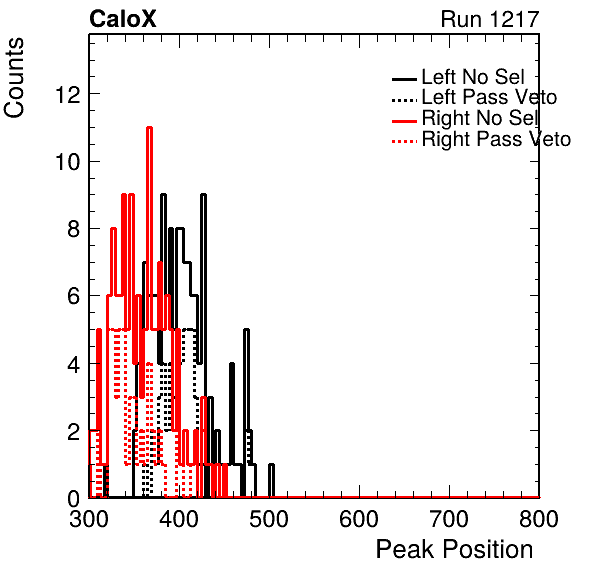 CaloX

Run 1217

Counts

Left No Sel
Left Pass Veto
Right No Sel
Right Pass Veto

12
10
8
6
4
2
0

300
400
500
600
700
800

Peak Position